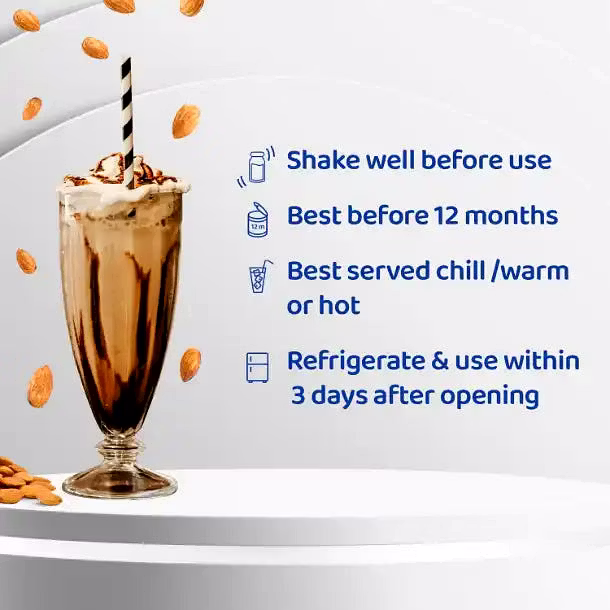 Shake well before use

12 m

Best before 12 months

Best served chill /warm or hot

Refrigerate & use within 3 days after opening